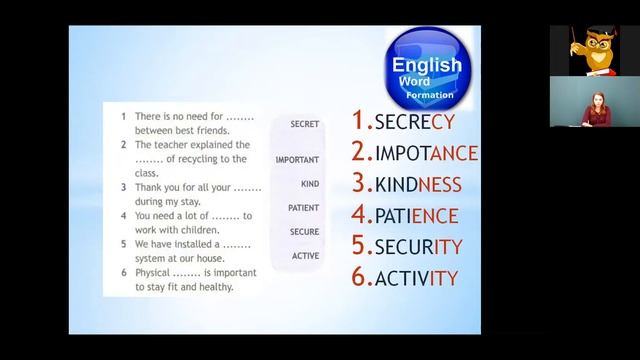 English Word Formation

1 There is no need for ........ between best friends.
2 The teacher explained the ........ of recycling to the class.
3 Thank you for all your ........ during my stay.
4 You need a lot of ........ to work with children.
5 We have installed a ........ system at our house.
6 Physical ........ is important to stay fit and healthy.

SECRET
IMPORTANT
KIND
PATIENT
SECURE
ACTIVE

1.SECRECY
2.IMPOTANCE
3.KINDNESS
4.PATIENCE
5.SECURITY
6.ACTIVITY